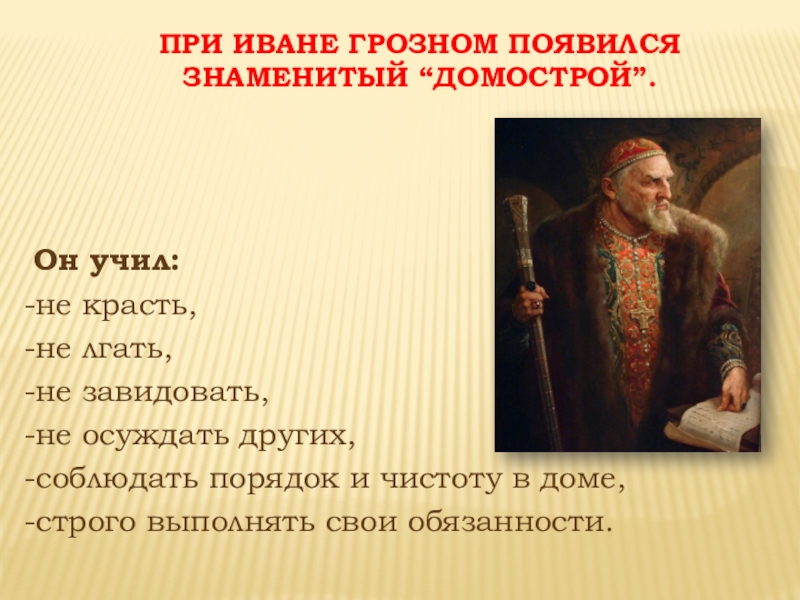 ПРИ ИВАНЕ ГРОЗНОМ ПОЯВИЛСЯ ЗНАМЕНИТЫЙ “ДОМОСТРОЙ”.

Он учил:
-не красть,
-не лгать,
-не завидовать,
-не осуждать других,
-соблюдать порядок и чистоту в доме,
-строго выполнять свои обязанности.